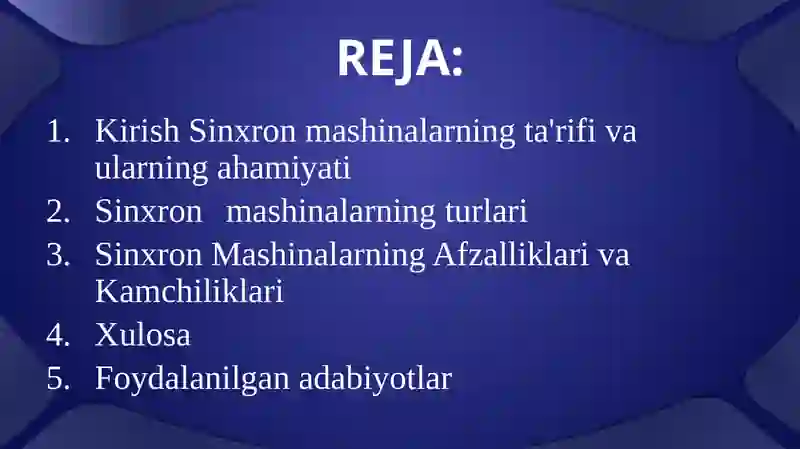 REJA:

1. Kirish Sinxron mashinalarning ta'rifi va ularning ahamiyati
2. Sinxron mashinalarning turlari
3. Sinxron Mashinalarning Afzalliklari va Kamchiliklari
4. Xulosa
5. Foydalanilgan adabiyotlar